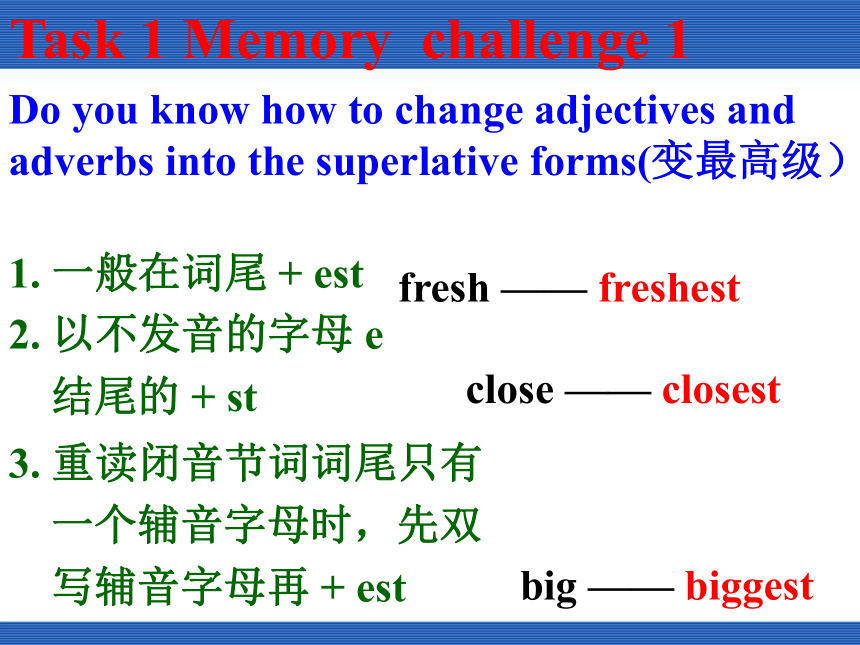 Task 1 Memory challenge 1

Do you know how to change adjectives and adverbs into the superlative forms(变最高级）

1. 一般在词尾 + est fresh —— freshest

2. 以不发音的字母 e 结尾的 + st close —— closest

3. 重读闭音节词词尾只有一个辅音字母时，先双写辅音字母再 + est big —— biggest